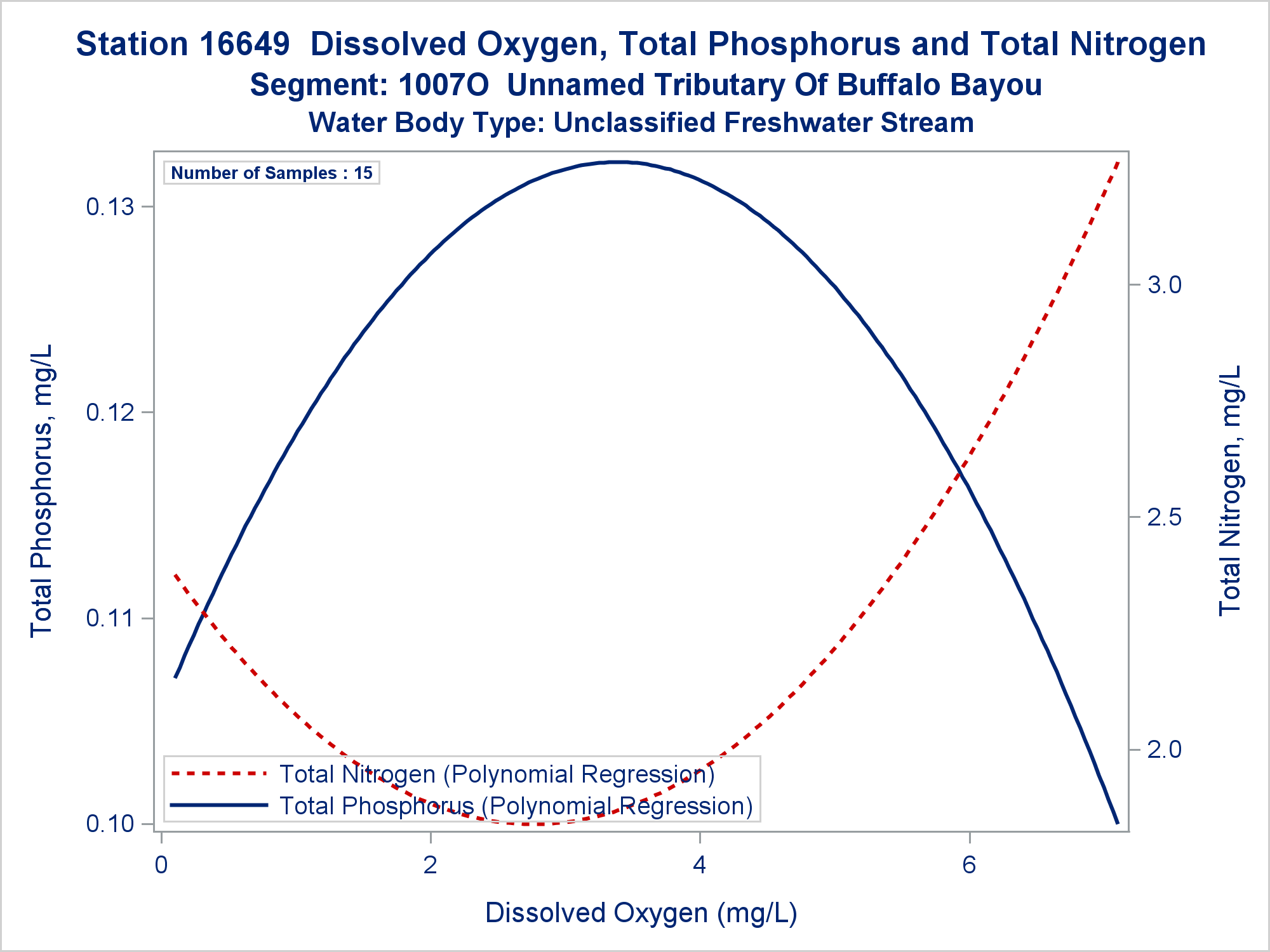 Station 16649 Dissolved Oxygen, Total Phosphorus and Total Nitrogen
Segment: 1007O Unnamed Tributary Of Buffalo Bayou
Water Body Type: Unclassified Freshwater Stream

Number of Samples : 15

Total Phosphorus, mg/L

0.13
0.12
0.11
0.10

Total Nitrogen, mg/L

3.0
2.5
2.0

Total Nitrogen (Polynomial Regression)
Total Phosphorus (Polynomial Regression)

0
2
4
6

Dissolved Oxygen (mg/L)